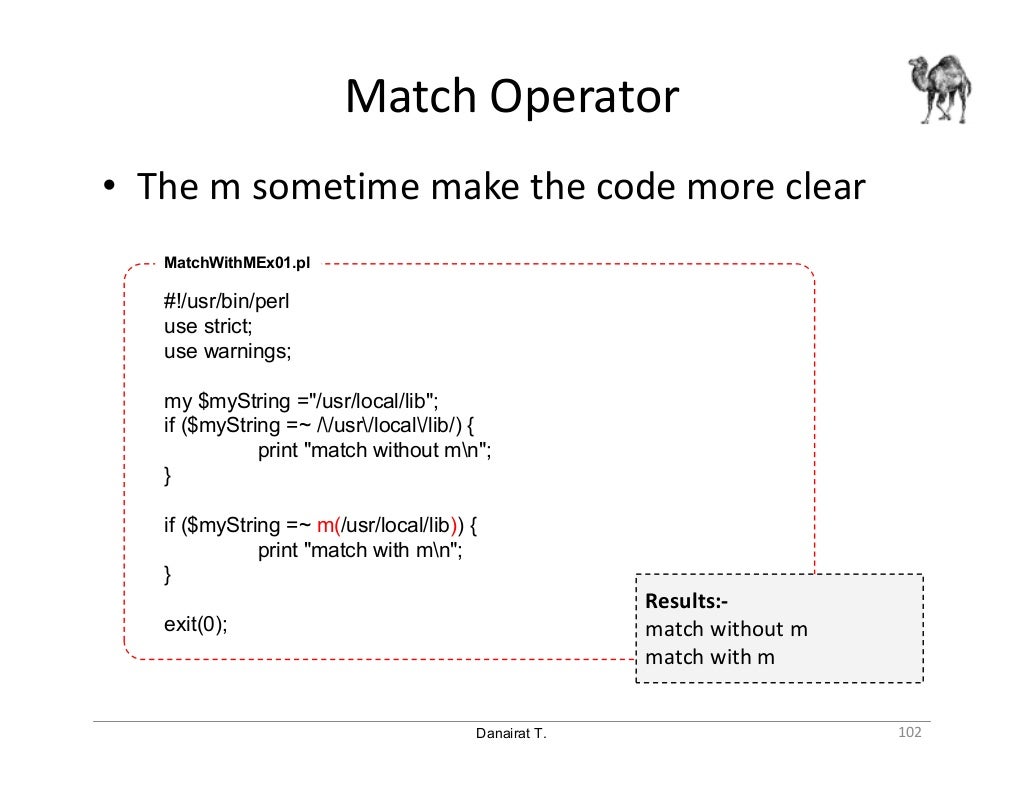 Match Operator

• The m sometime make the code more clear

MatchWithMEx01.pl

#!/usr/bin/perl
use strict;
use warnings;

my $myString ="/usr/local/lib";
if ($myString =~ /\/usr\/local\/lib/) {
print "match without m\n";
}

if ($myString =~ m(/usr/local/lib)) {
print "match with m\n";
}

exit(0);

Results:-
match without m
match with m

Danairat T.

102